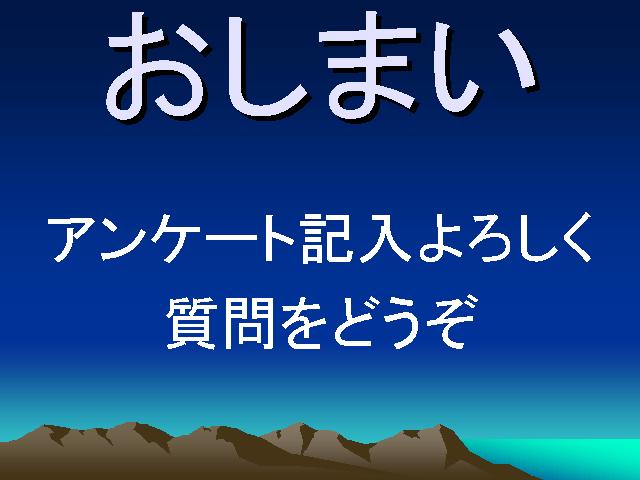 おしまい

アンケート記入よろしく
質問をどうぞ